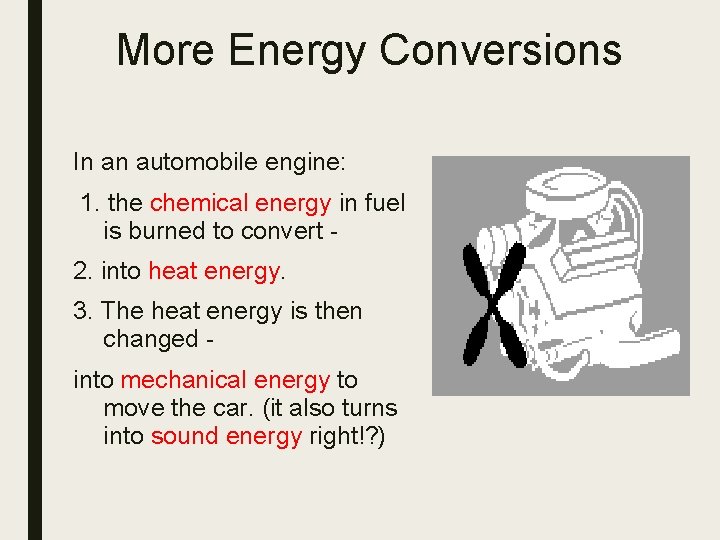 More Energy Conversions

In an automobile engine:

1. the chemical energy in fuel is burned to convert -

2. into heat energy.

3. The heat energy is then changed -

into mechanical energy to move the car. (it also turns into sound energy right!?)